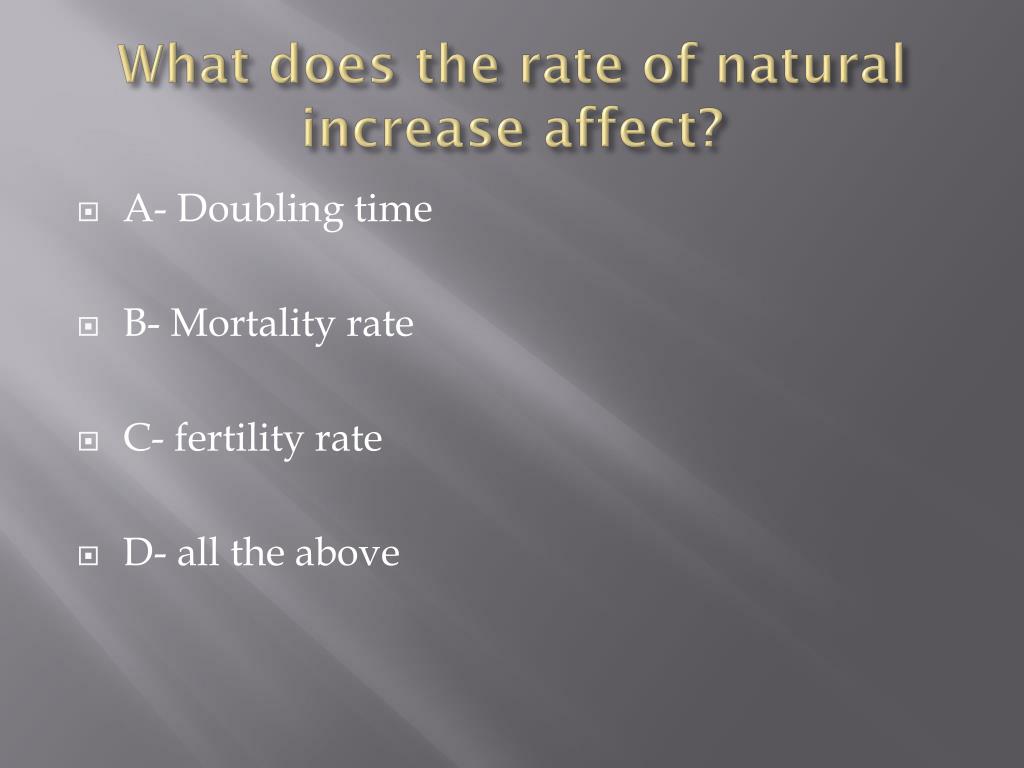 What does the rate of natural increase affect?

A- Doubling time

B- Mortality rate

C- fertility rate

D- all the above